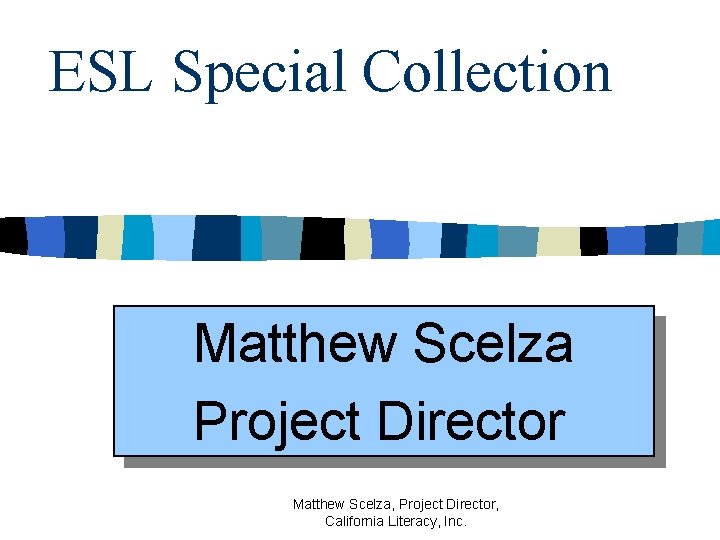 ESL Special Collection

Matthew Scelza
Project Director

Matthew Scelza, Project Director, California Literacy, Inc.